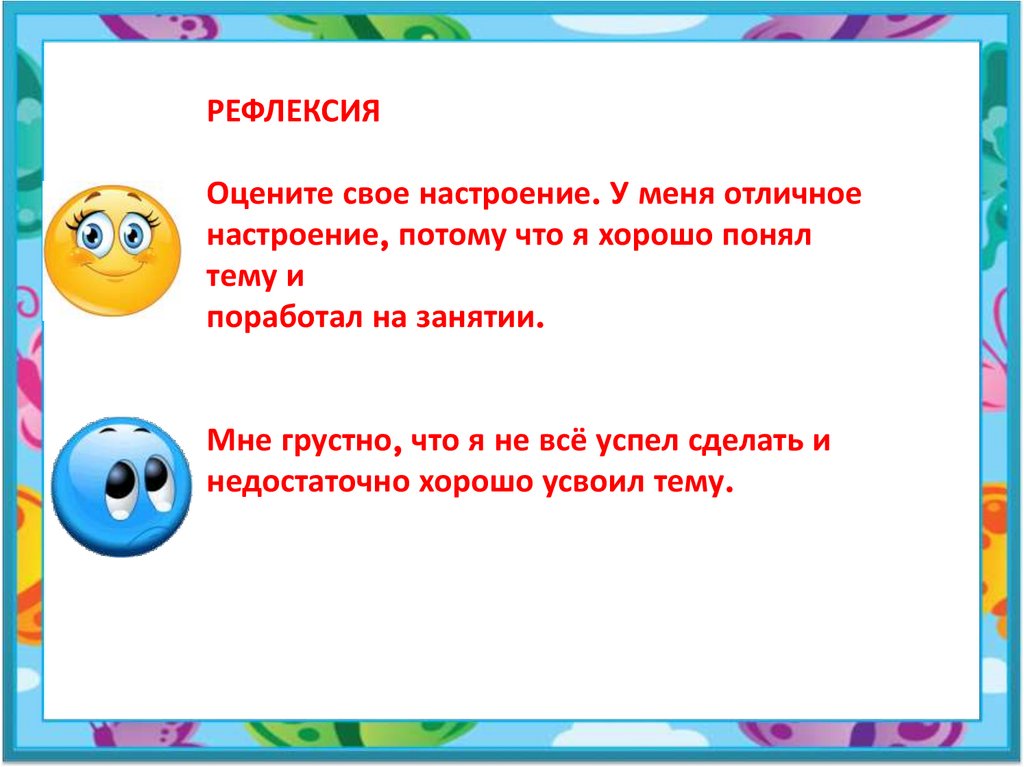 РЕФЛЕКСИЯ

Оцените свое настроение. У меня отличное настроение, потому что я хорошо понял тему и
поработал на занятии.

Мне грустно, что я не всё успел сделать и недостаточно хорошо усвоил тему.